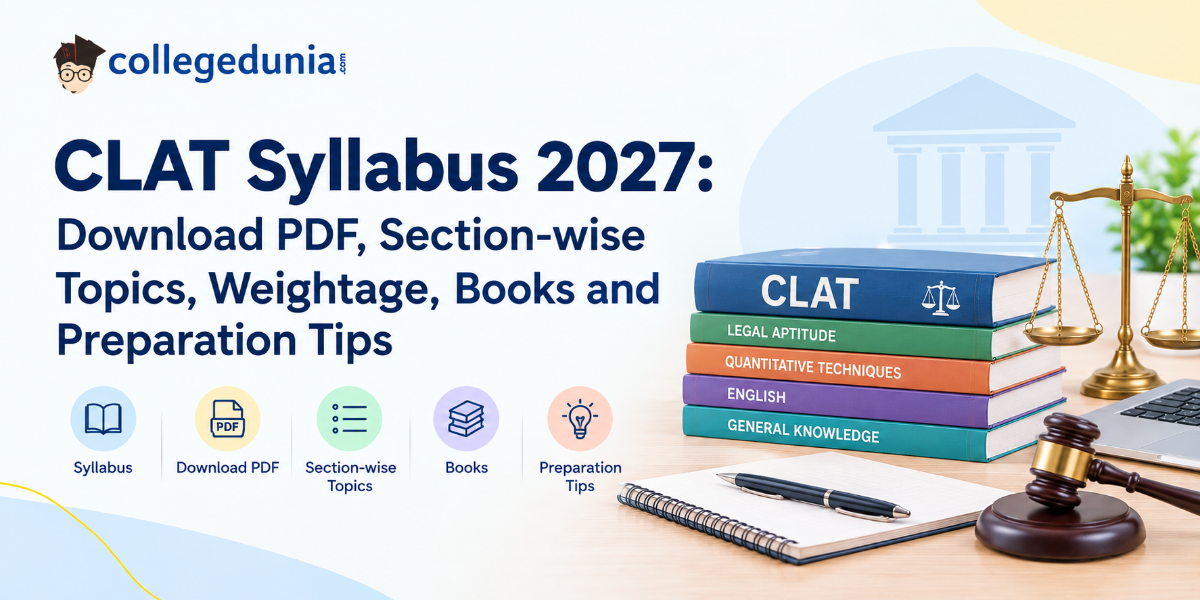 collegedunia.com

CLAT Syllabus 2027:
Download PDF, Section-wise Topics, Weightage, Books and Preparation Tips

Syllabus

PDF
Download PDF

Section-wise Topics

Books

Preparation Tips

CLAT
LEGAL APTITUDE
QUANTITATIVE TECHNIQUES
ENGLISH
GENERAL KNOWLEDGE